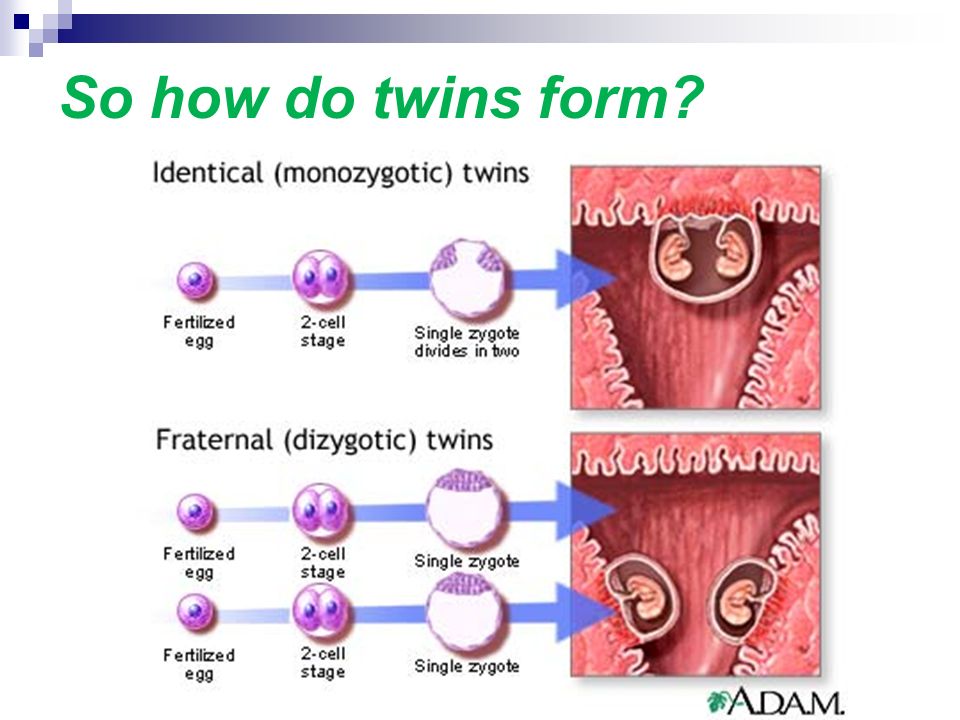 So how do twins form?

Identical (monozygotic) twins

Fertilized egg

2-cell stage

Single zygote divides in two

Fraternal (dizygotic) twins

Fertilized egg

2-cell stage

Single zygote

Fertilized egg

2-cell stage

Single zygote

A.D.A.M.